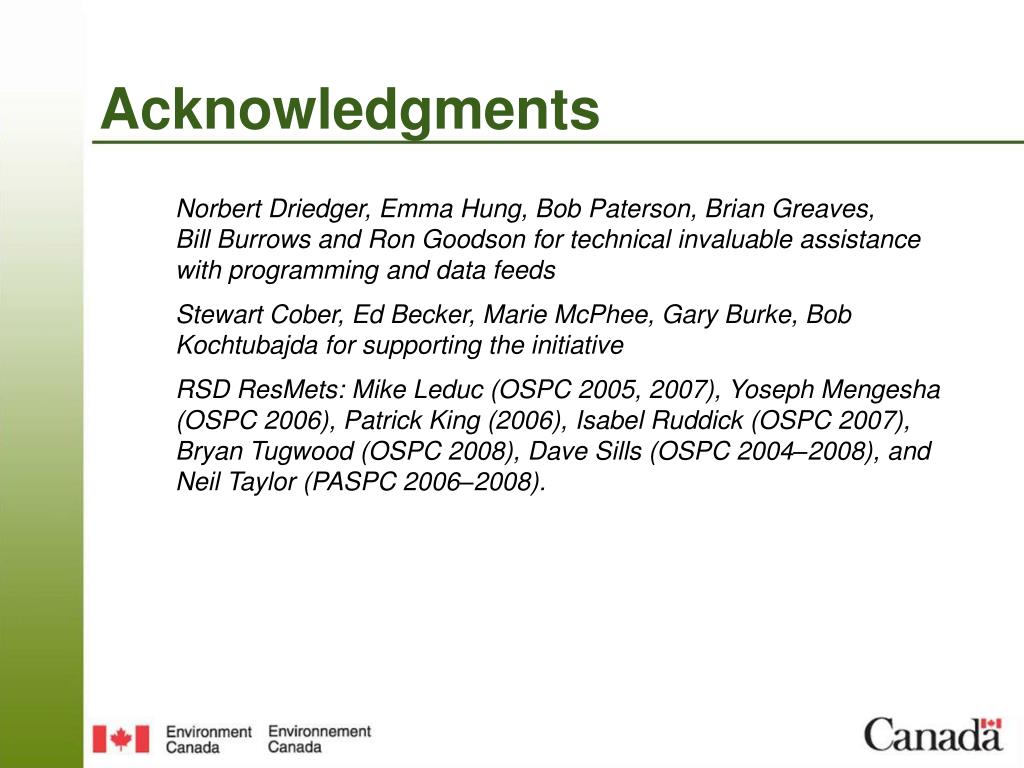 Acknowledgments

Norbert Driedger, Emma Hung, Bob Paterson, Brian Greaves, Bill Burrows and Ron Goodson for technical invaluable assistance with programming and data feeds

Stewart Cober, Ed Becker, Marie McPhee, Gary Burke, Bob Kochtubajda for supporting the initiative

RSD ResMets: Mike Leduc (OSPC 2005, 2007), Yoseph Mengesha (OSPC 2006), Patrick King (2006), Isabel Ruddick (OSPC 2007), Bryan Tugwood (OSPC 2008), Dave Sills (OSPC 2004–2008), and Neil Taylor (PASPC 2006–2008).

Environment Canada Environnement Canada

Canada